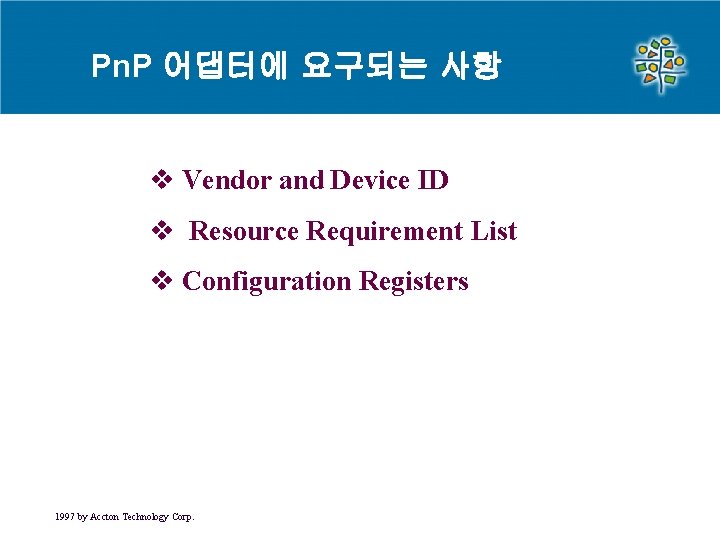 PnP 어댑터에 요구되는 사항

❖ Vendor and Device ID

❖ Resource Requirement List

❖ Configuration Registers

1997 by Accton Technology Corp.